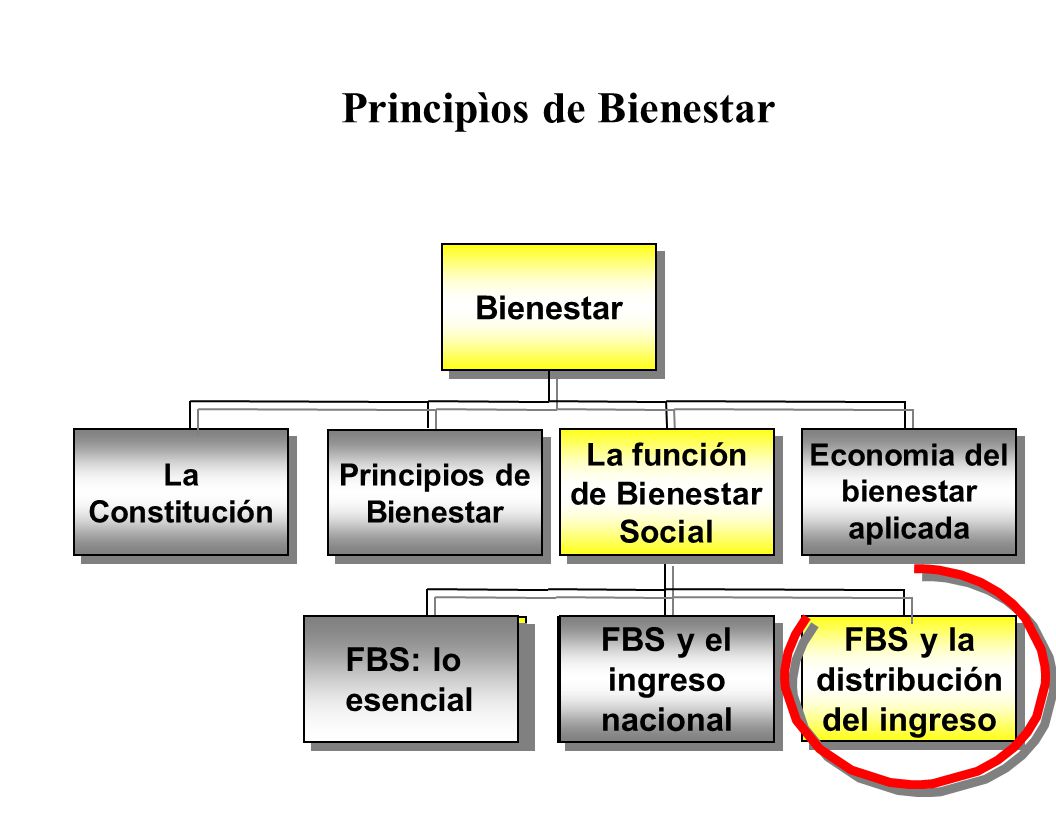 Principìos de Bienestar

Bienestar

La Constitución

Principios de Bienestar

La función de Bienestar Social

Economia del bienestar aplicada

FBS: lo esencial

FBS y el ingreso nacional

FBS y la distribución del ingreso